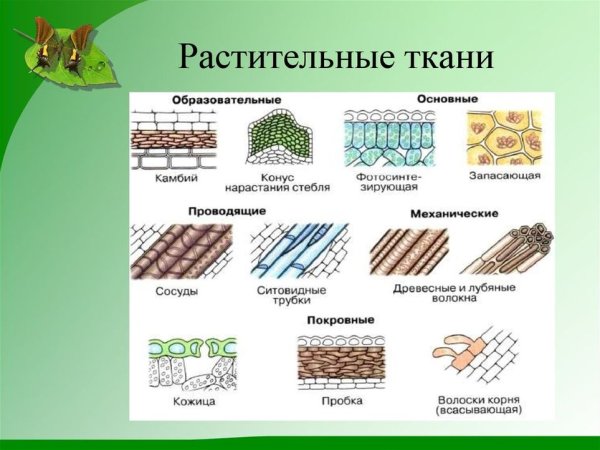 Растительные ткани

Образовательные

Камбий

Конус нарастания стебля

Основные

Фотосинтезирующая

Запасающая

Проводящие

Сосуды

Ситовидные трубки

Механические

Древесные и лубяные волокна

Покровные

Кожица

Пробка

Волоски корня (всасывающая)